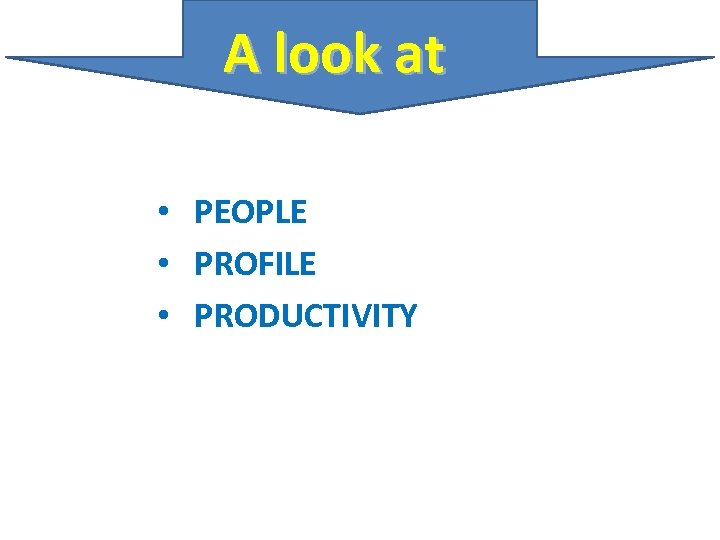 A look at

• PEOPLE
• PROFILE
• PRODUCTIVITY